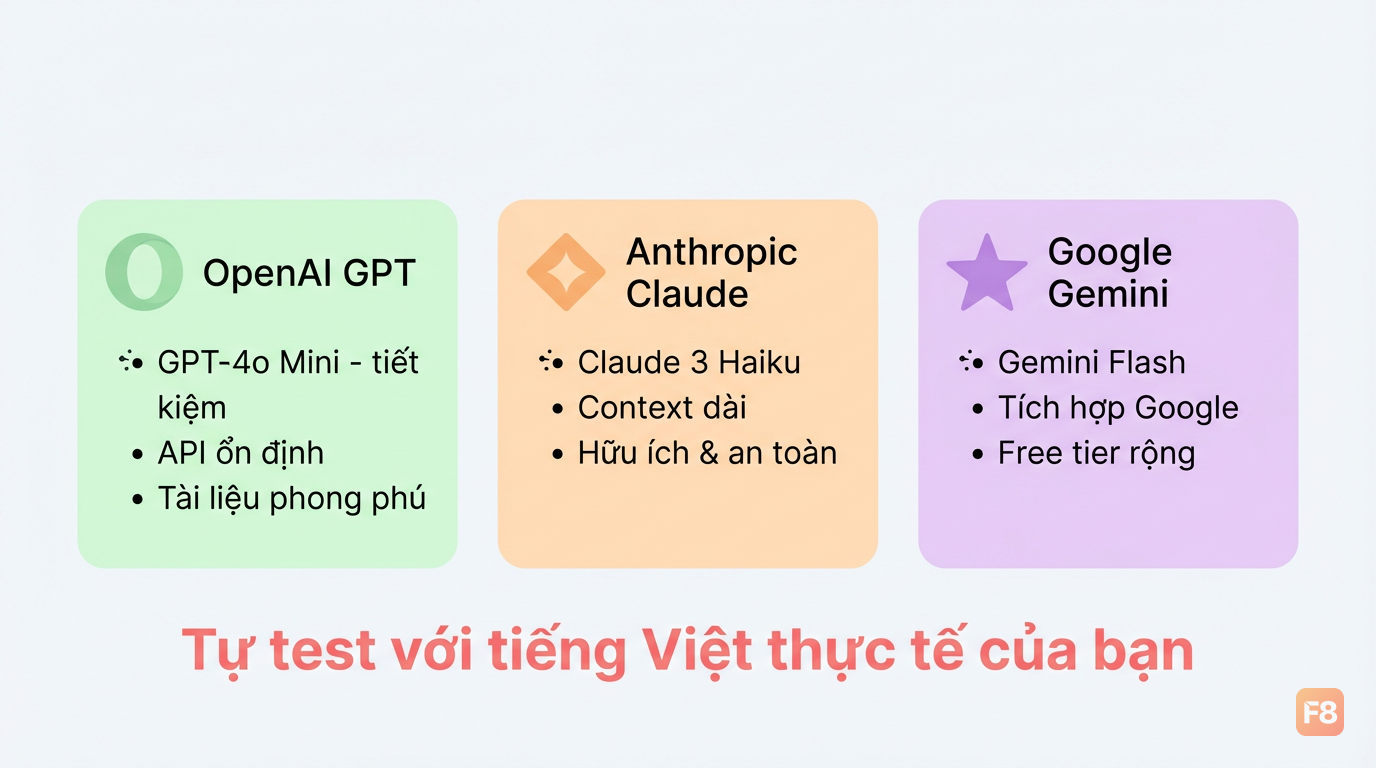 OpenAI GPT

- GPT-4o Mini - tiết kiệm
- API ổn định
- Tài liệu phong phú

Anthropic Claude

- Claude 3 Haiku
- Context dài
- Hữu ích & an toàn

Google Gemini

- Gemini Flash
- Tích hợp Google
- Free tier rộng

Tự test với tiếng Việt thực tế của bạn

F8